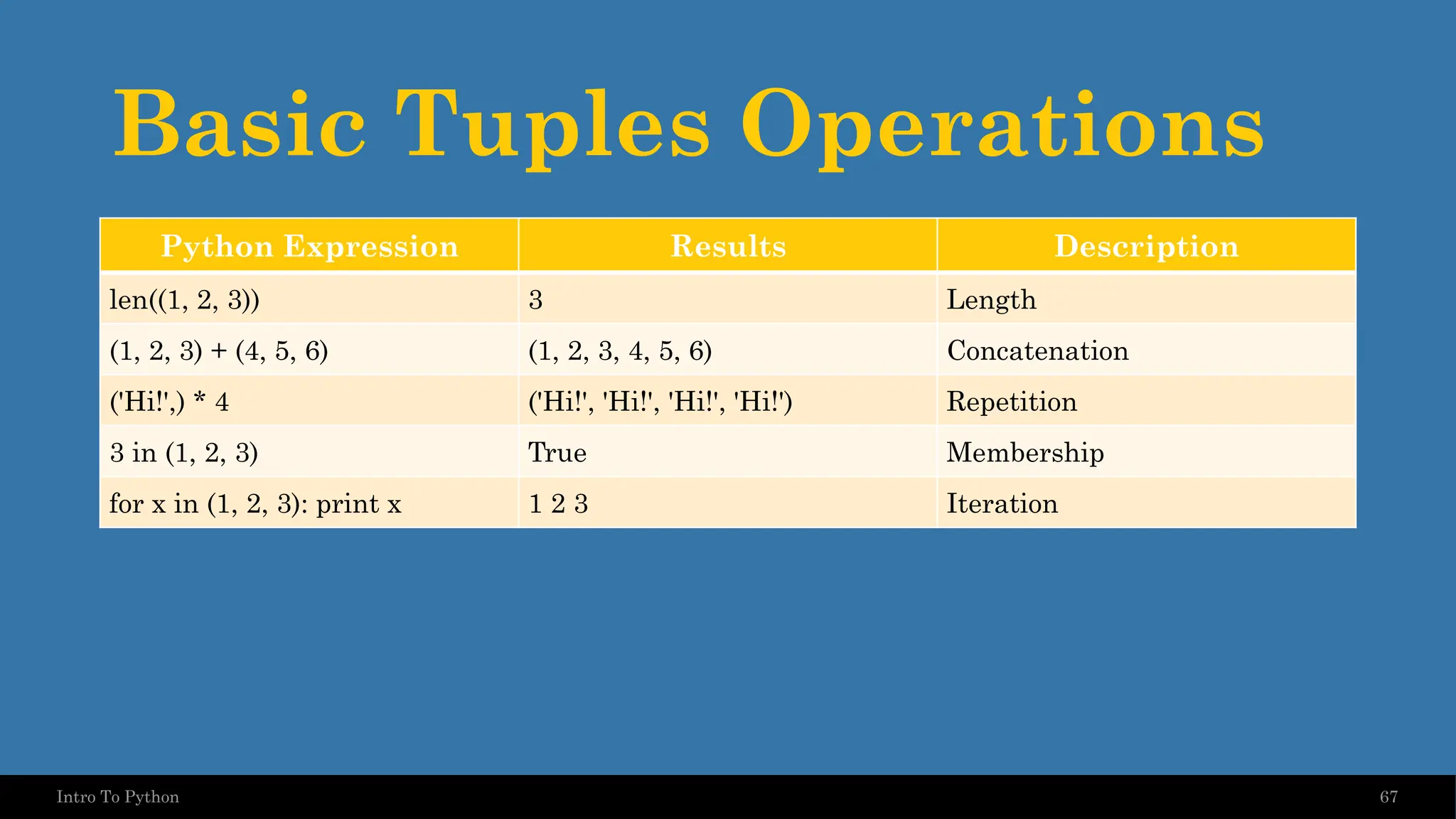 Basic Tuples Operations

| Python Expression | Results | Description |
|---|---|---|
| len((1, 2, 3)) | 3 | Length |
| (1, 2, 3) + (4, 5, 6) | (1, 2, 3, 4, 5, 6) | Concatenation |
| ('Hi!',) * 4 | ('Hi!', 'Hi!', 'Hi!', 'Hi!') | Repetition |
| 3 in (1, 2, 3) | True | Membership |
| for x in (1, 2, 3): print x | 1 2 3 | Iteration |

Intro To Python

67